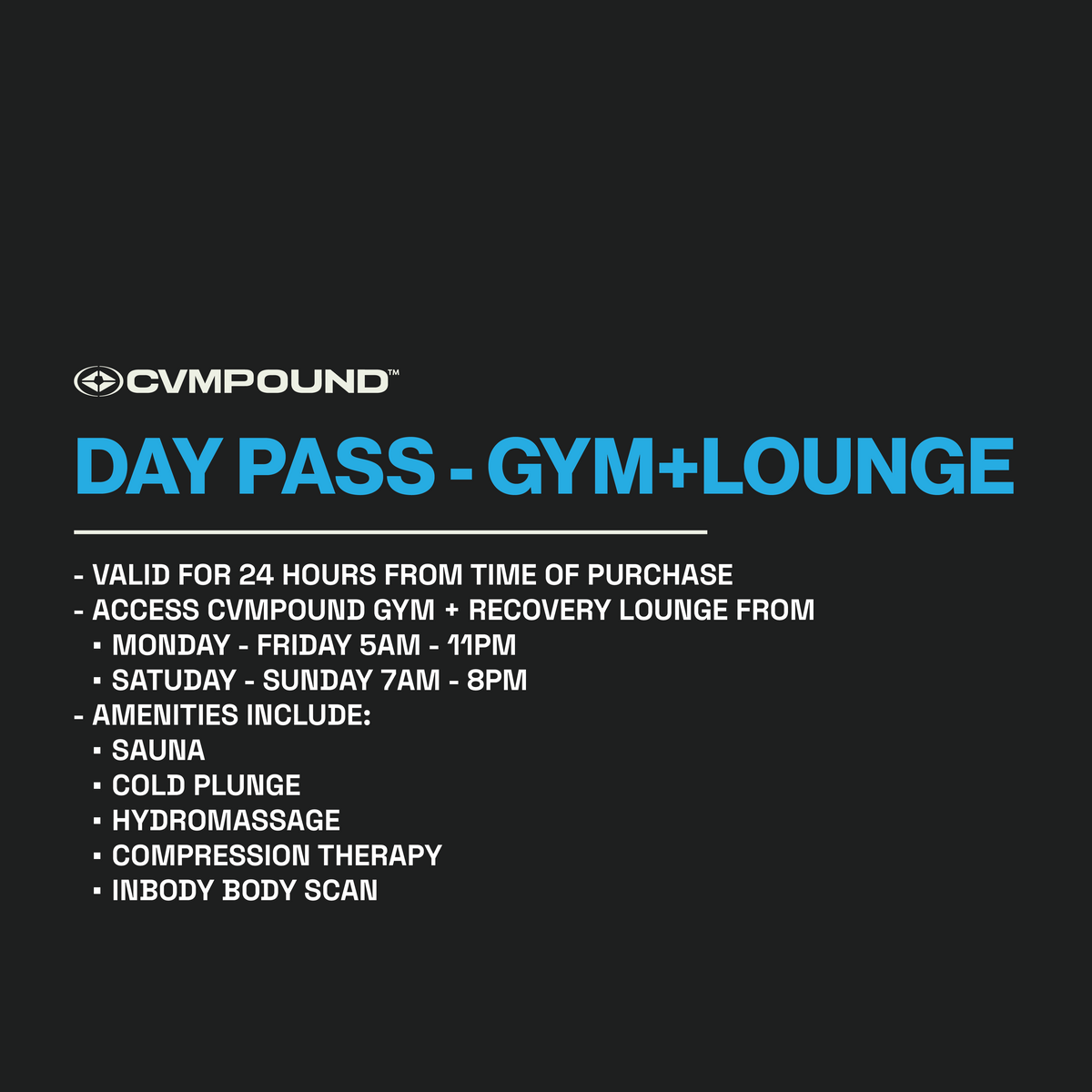 CVMPOUND™

DAY PASS - GYM+LOUNGE

- VALID FOR 24 HOURS FROM TIME OF PURCHASE
- ACCESS CVMPOUND GYM + RECOVERY LOUNGE FROM
▪ MONDAY - FRIDAY 5AM - 11PM
▪ SATUDAY - SUNDAY 7AM - 8PM
- AMENITIES INCLUDE:
▪ SAUNA
▪ COLD PLUNGE
▪ HYDROMASSAGE
▪ COMPRESSION THERAPY
▪ INBODY BODY SCAN